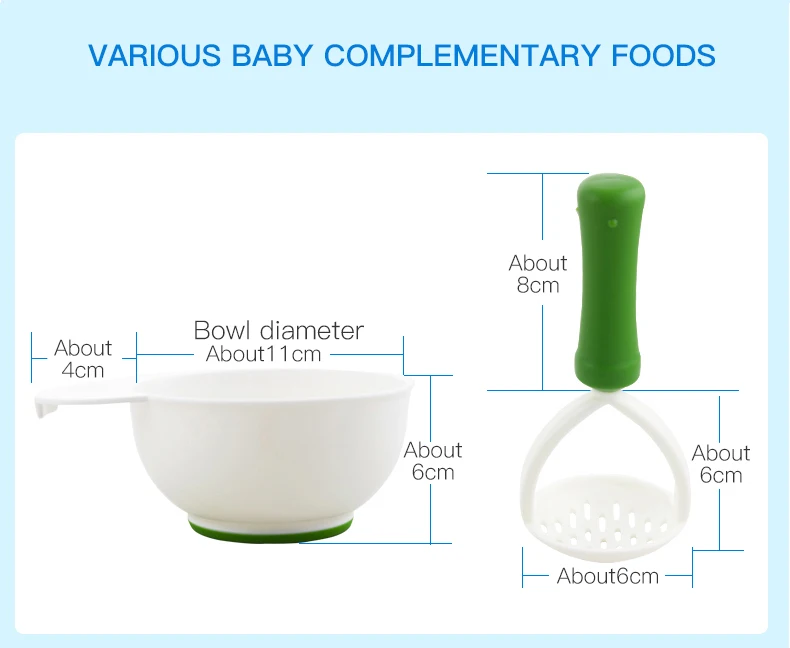 VARIOUS BABY COMPLEMENTARY FOODS

About 4cm

Bowl diameter
About11cm

About 6cm

About 8cm

About 6cm

About6cm